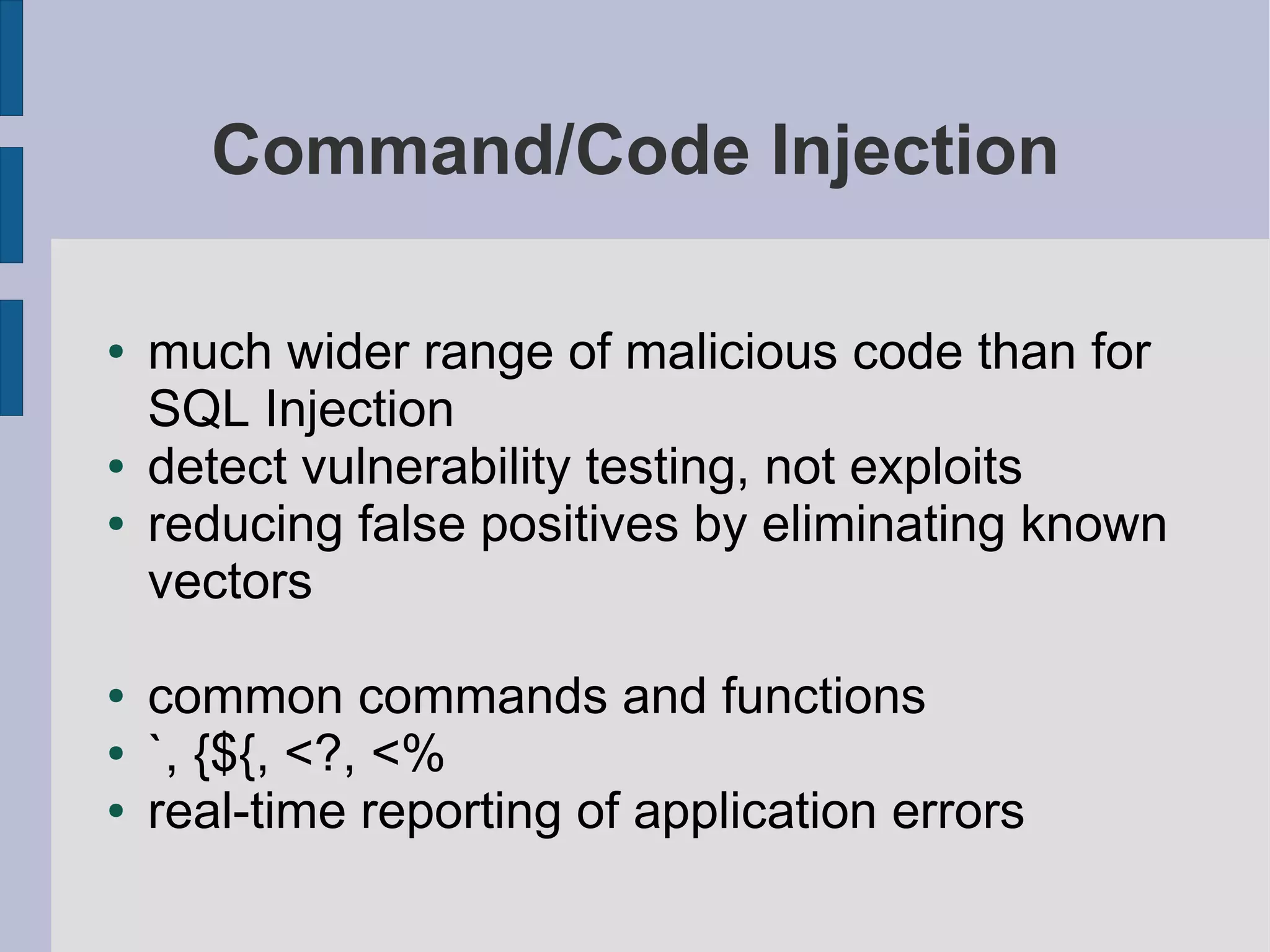 Command/Code Injection

• much wider range of malicious code than for SQL Injection
• detect vulnerability testing, not exploits
• reducing false positives by eliminating known vectors

• common commands and functions
• `, {${, <?, <%
• real-time reporting of application errors